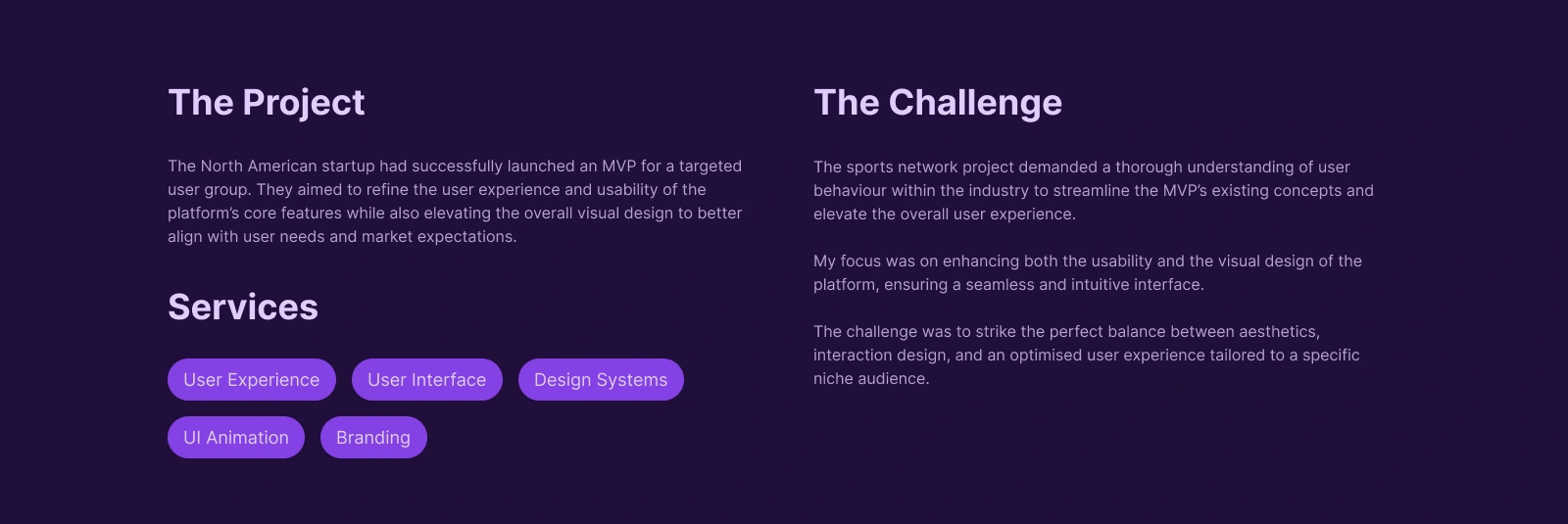 The Project

The North American startup had successfully launched an MVP for a targeted user group. They aimed to refine the user experience and usability of the platform's core features while also elevating the overall visual design to better align with user needs and market expectations.

Services

User Experience

User Interface

Design Systems

UI Animation

Branding

The Challenge

The sports network project demanded a thorough understanding of user behaviour within the industry to streamline the MVP's existing concepts and elevate the overall user experience.

My focus was on enhancing both the usability and the visual design of the platform, ensuring a seamless and intuitive interface.

The challenge was to strike the perfect balance between aesthetics, interaction design, and an optimised user experience tailored to a specific niche audience.